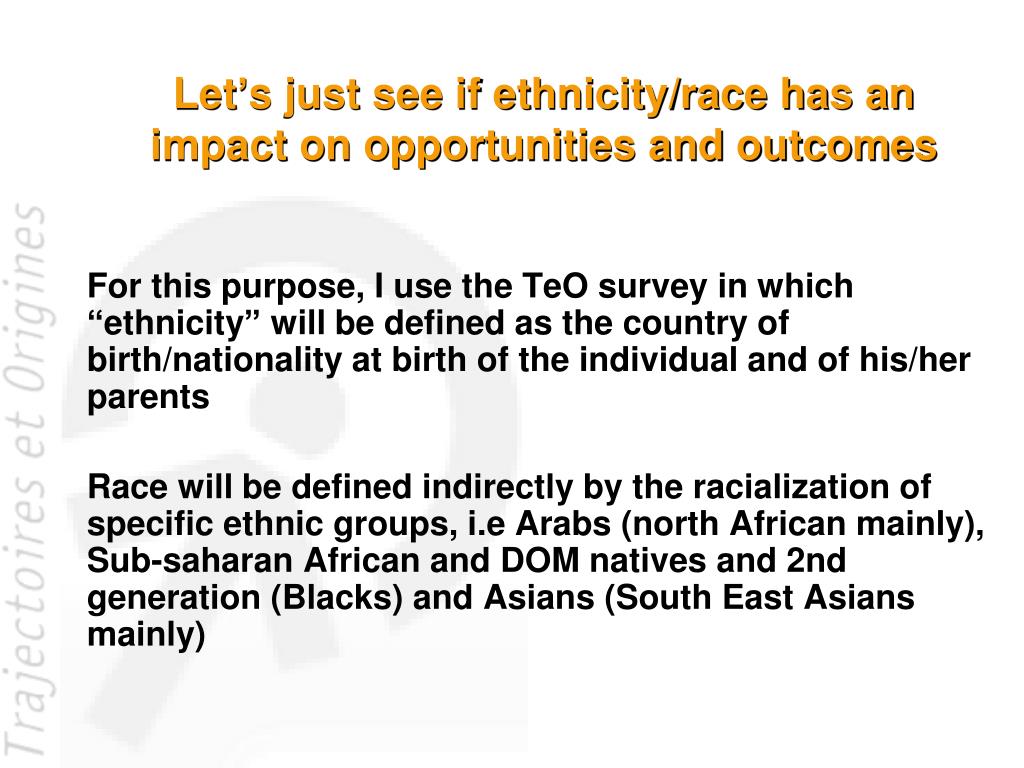 Let’s just see if ethnicity/race has an impact on opportunities and outcomes

Trajectoires et Origines

For this purpose, I use the TeO survey in which “ethnicity” will be defined as the country of birth/nationality at birth of the individual and of his/her parents

Race will be defined indirectly by the racialization of specific ethnic groups, i.e Arabs (north African mainly), Sub-saharan African and DOM natives and 2nd generation (Blacks) and Asians (South East Asians mainly)